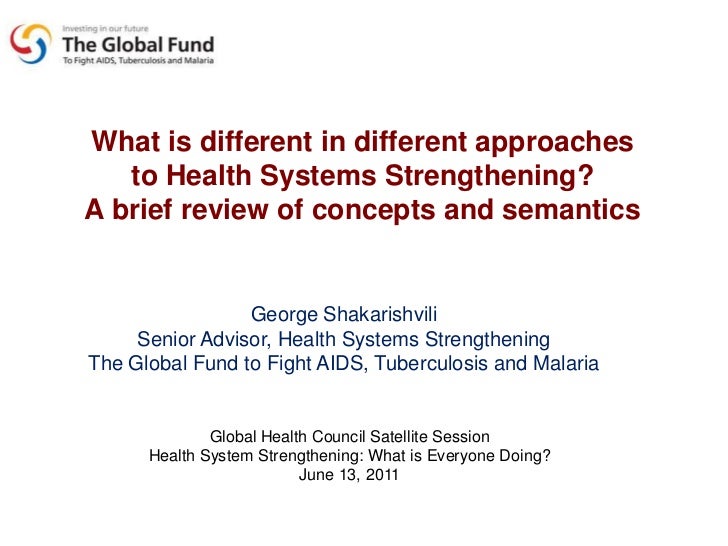 Investing in our future
The Global Fund
To Fight AIDS, Tuberculosis and Malaria

What is different in different approaches to Health Systems Strengthening? A brief review of concepts and semantics

George Shakarishvili
Senior Advisor, Health Systems Strengthening
The Global Fund to Fight AIDS, Tuberculosis and Malaria

Global Health Council Satellite Session
Health System Strengthening: What is Everyone Doing?
June 13, 2011